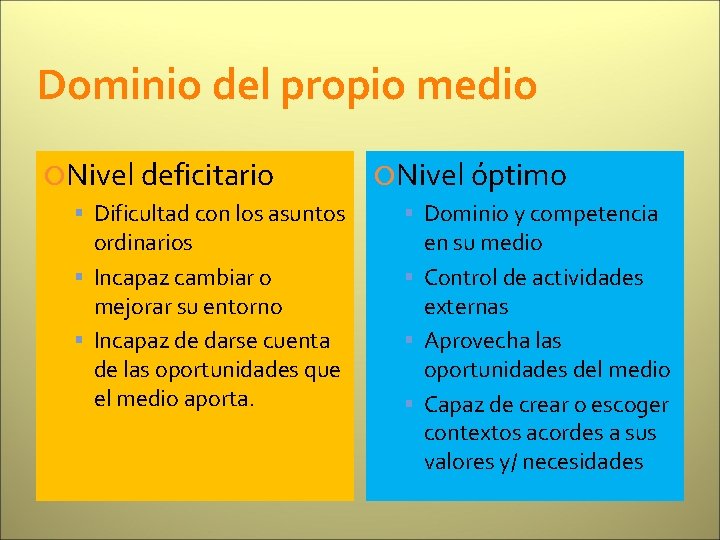 Dominio del propio medio

Nivel deficitario

- Dificultad con los asuntos ordinarios
- Incapaz cambiar o mejorar su entorno
- Incapaz de darse cuenta de las oportunidades que el medio aporta.

Nivel óptimo

- Dominio y competencia en su medio
- Control de actividades externas
- Aprovecha las oportunidades del medio
- Capaz de crear o escoger contextos acordes a sus valores y/ necesidades